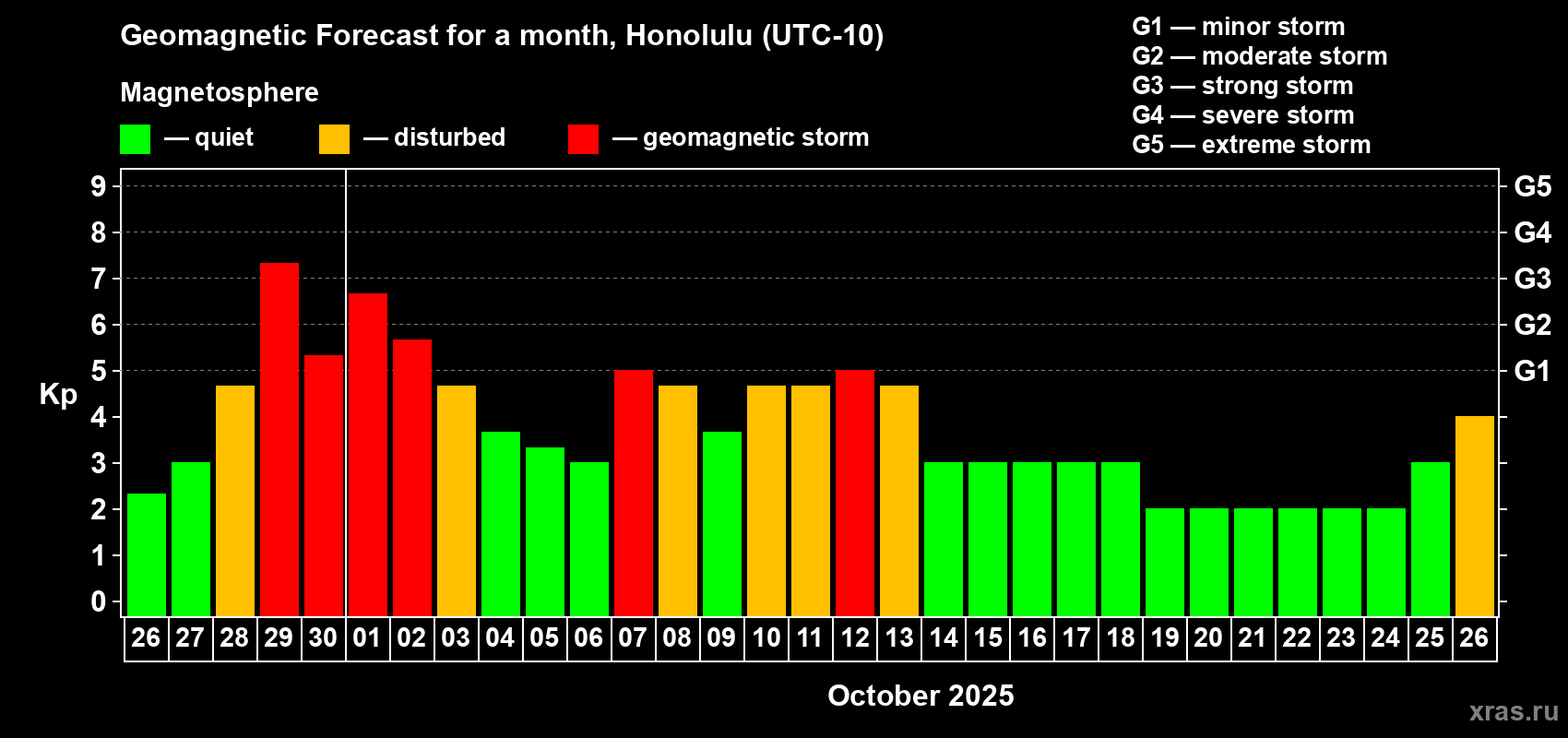 Geomagnetic Forecast for a month, Honolulu (UTC-10)

Magnetosphere

— quiet — disturbed — geomagnetic storm

G1 — minor storm
G2 — moderate storm
G3 — strong storm
G4 — severe storm
G5 — extreme storm

Kp

9
8
7
6
5
4
3
2
1
0

G5
G4
G3
G2
G1

26 27 28 29 30 01 02 03 04 05 06 07 08 09 10 11 12 13 14 15 16 17 18 19 20 21 22 23 24 25 26

October 2025

xras.ru